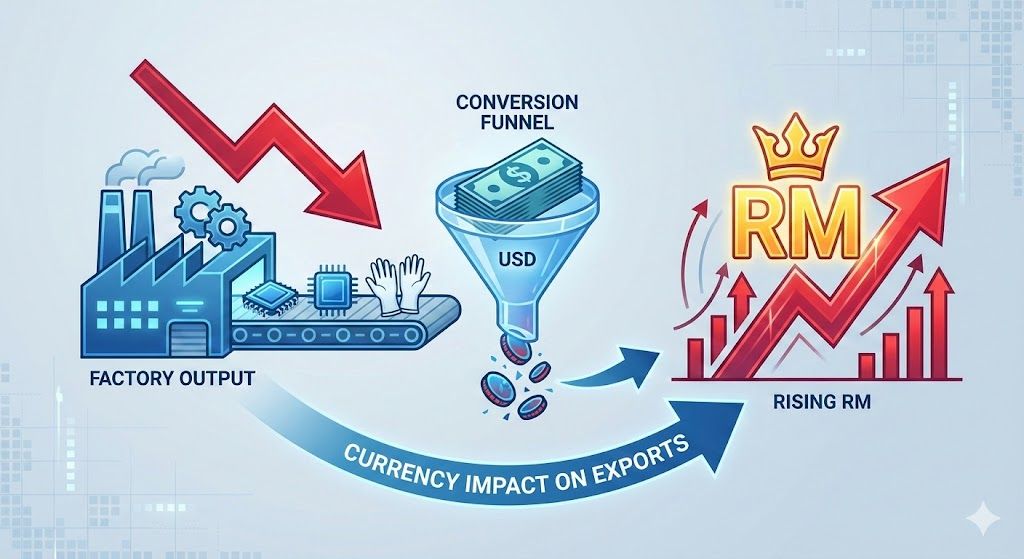 CONVERSION FUNNEL

$

USD

RM

FACTORY OUTPUT

RISING RM

CURRENCY IMPACT ON EXPORTS